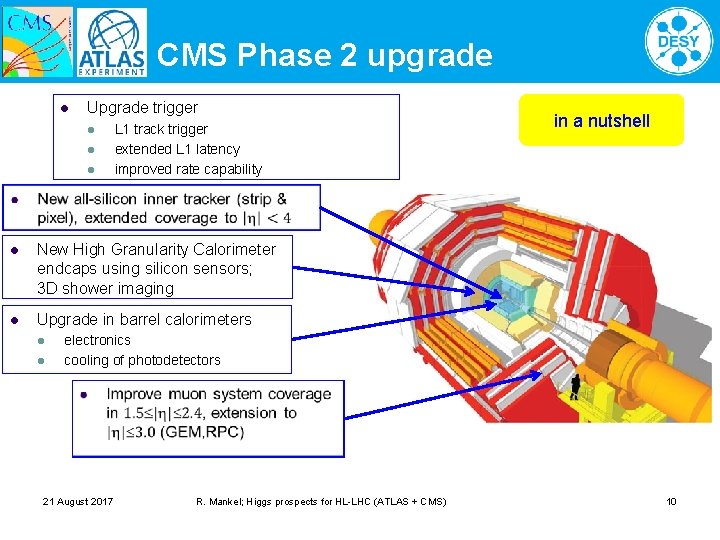 CMS

ATLAS EXPERIMENT

CMS Phase 2 upgrade

DESY

- Upgrade trigger
  - L1 track trigger
  - extended L1 latency
  - improved rate capability

in a nutshell

- New all-silicon inner tracker (strip & pixel), extended coverage to $|\eta| < 4$

- New High Granularity Calorimeter endcaps using silicon sensors; 3D shower imaging

- Upgrade in barrel calorimeters
  - electronics
  - cooling of photodetectors

- Improve muon system coverage in $1.5 \leq |\eta| \leq 2.4$, extension to $|\eta| \leq 3.0$ (GEM,RPC)

21 August 2017

R. Mankel; Higgs prospects for HL-LHC (ATLAS + CMS)

10